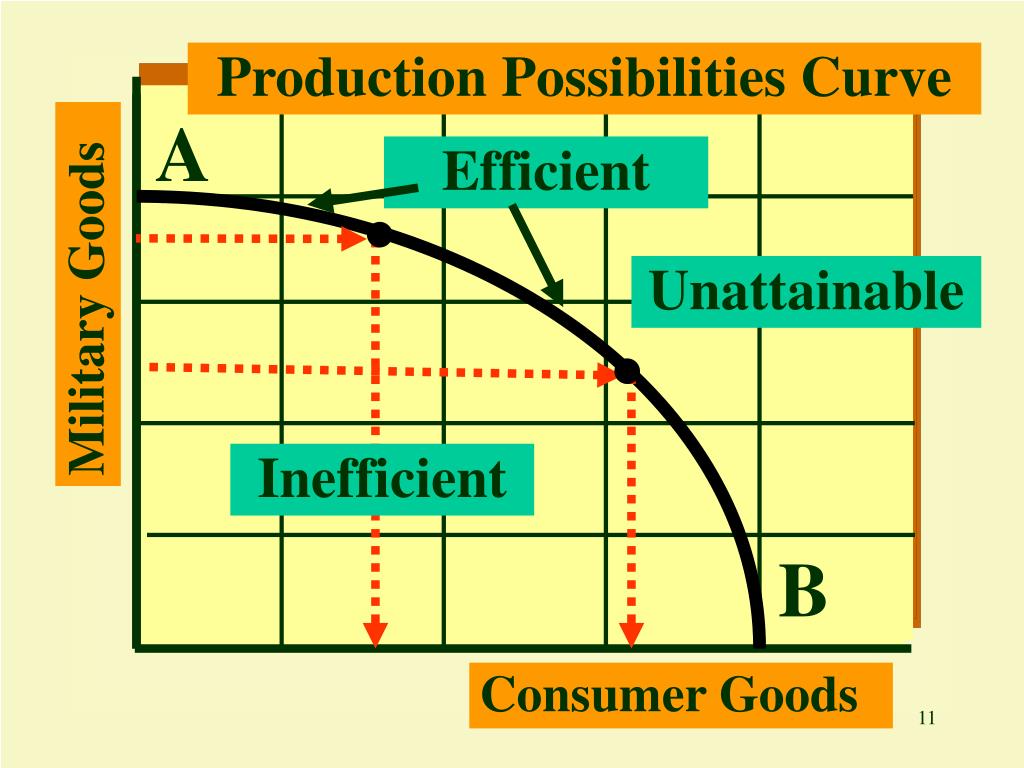 Production Possibilities Curve

Military Goods

A

Efficient

Unattainable

Inefficient

B

Consumer Goods

11